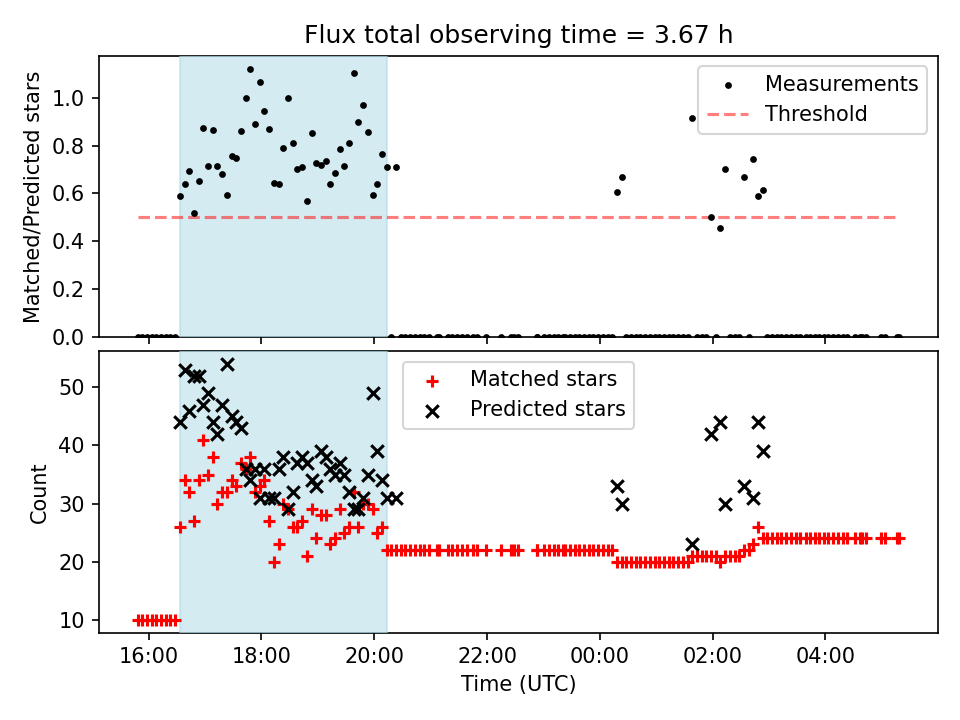 Flux total observing time = 3.67 h

Matched/Predicted stars

1.0
0.8
0.6
0.4
0.2
0.0

Measurements
Threshold

Count

50
40
30
20
10

Matched stars
Predicted stars

16:00
18:00
20:00
22:00
00:00
02:00
04:00

Time (UTC)